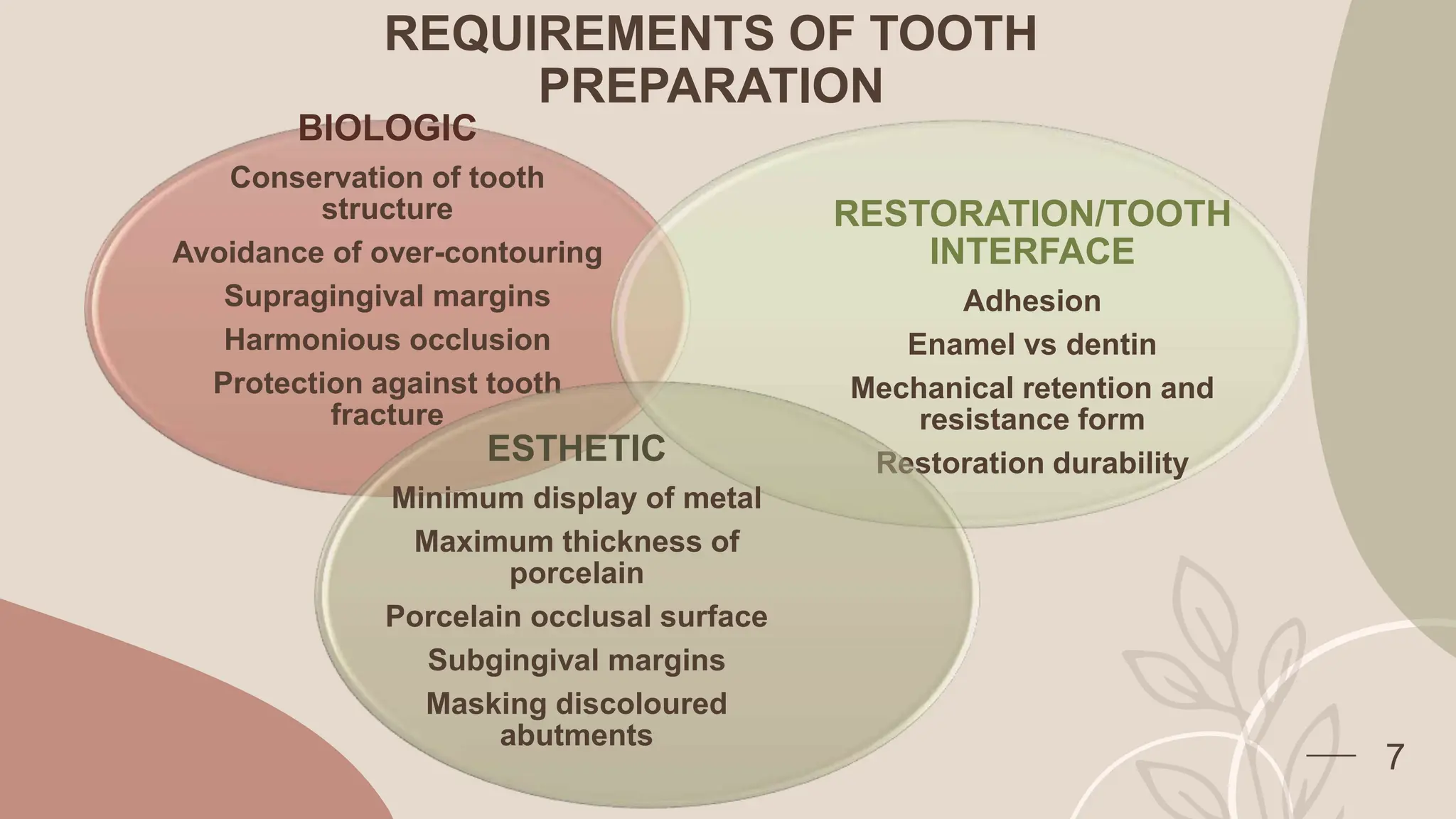 REQUIREMENTS OF TOOTH PREPARATION

BIOLOGIC

Conservation of tooth structure

Avoidance of over-contouring

Supragingival margins

Harmonious occlusion

Protection against tooth fracture

RESTORATION/TOOTH INTERFACE

Adhesion

Enamel vs dentin

Mechanical retention and resistance form

Restoration durability

ESTHETIC

Minimum display of metal

Maximum thickness of porcelain

Porcelain occlusal surface

Subgingival margins

Masking discoloured abutments

7